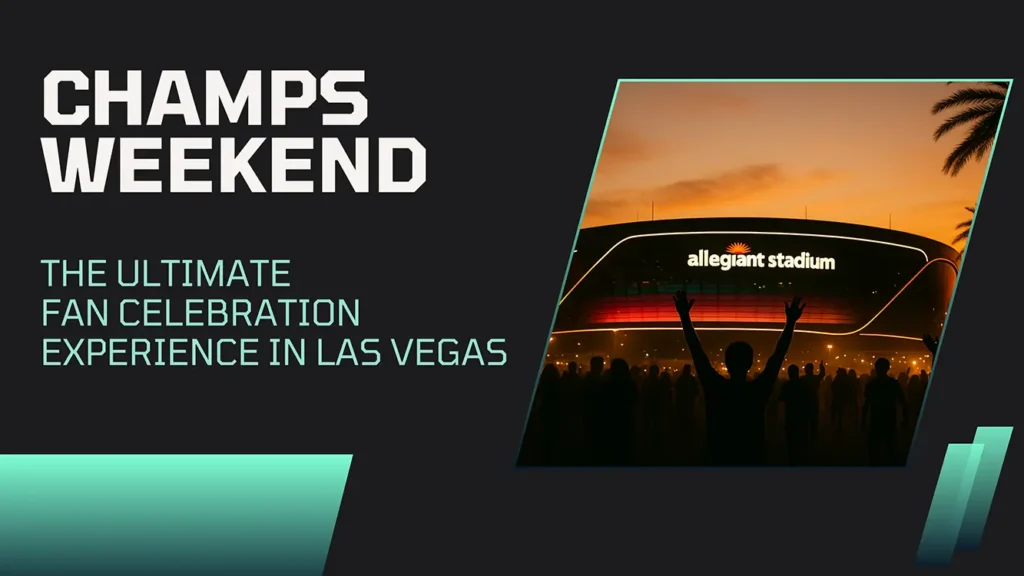 CHAMPS
WEEKEND

THE ULTIMATE
FAN CELEBRATION
EXPERIENCE IN LAS VEGAS

allegiant stadium